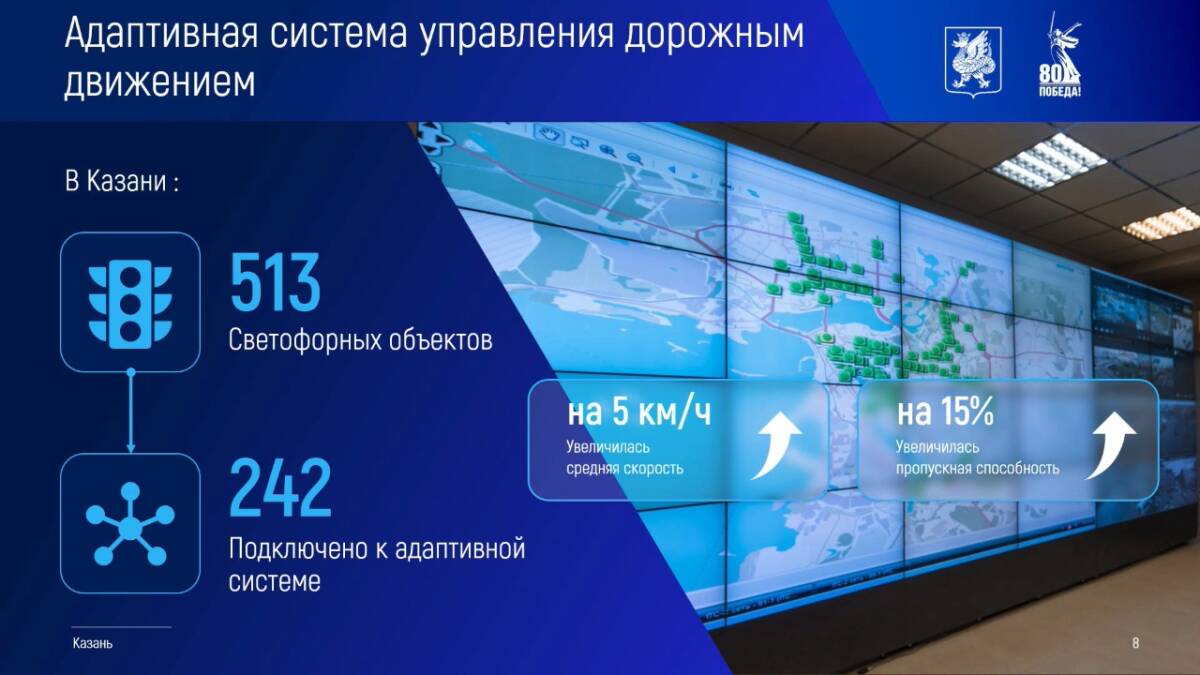 Адаптивная система управления дорожным движением

80 ПОБЕДА!

В Казани :

513
Светофорных объектов

242
Подключено к адаптивной системе

на 5 км/ч
Увеличилась средняя скорость

на 15%
Увеличилась пропускная способность

Казань

8